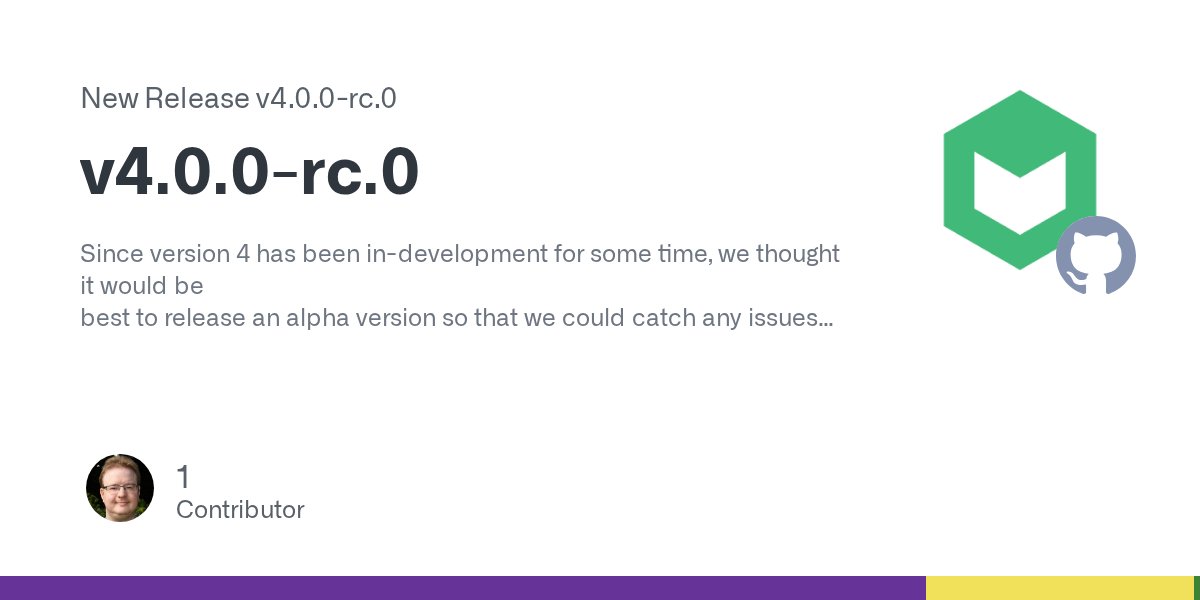 New Release v4.0.0-rc.0

v4.0.0-rc.0

Since version 4 has been in-development for some time, we thought it would be
best to release an alpha version so that we could catch any issues...

1
Contributor